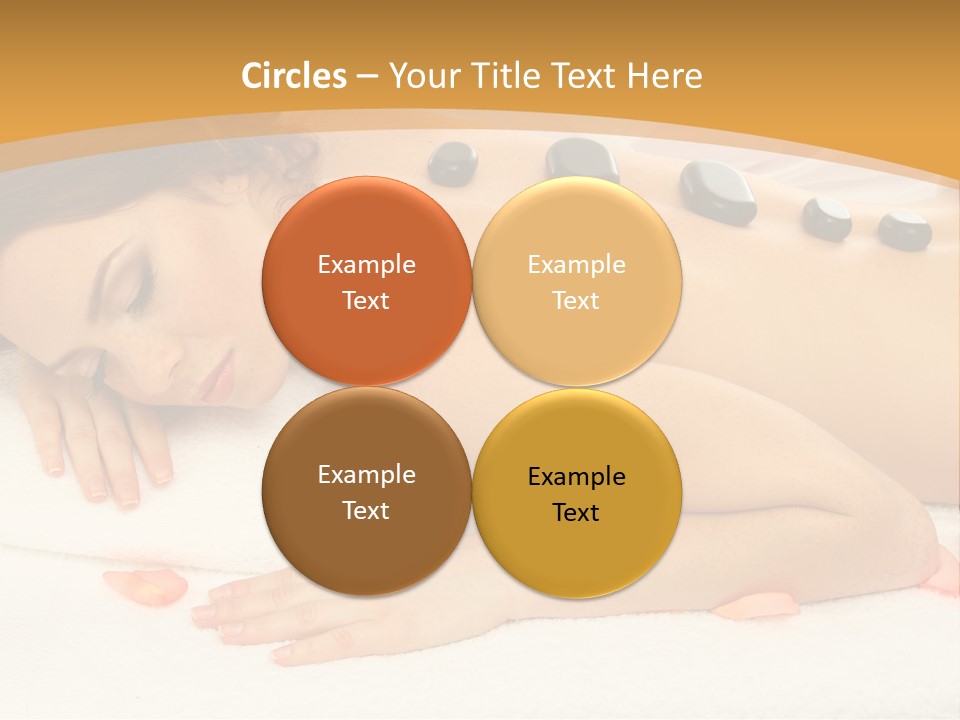 Circles – Your Title Text Here

Example Text

Example Text

Example Text

Example Text